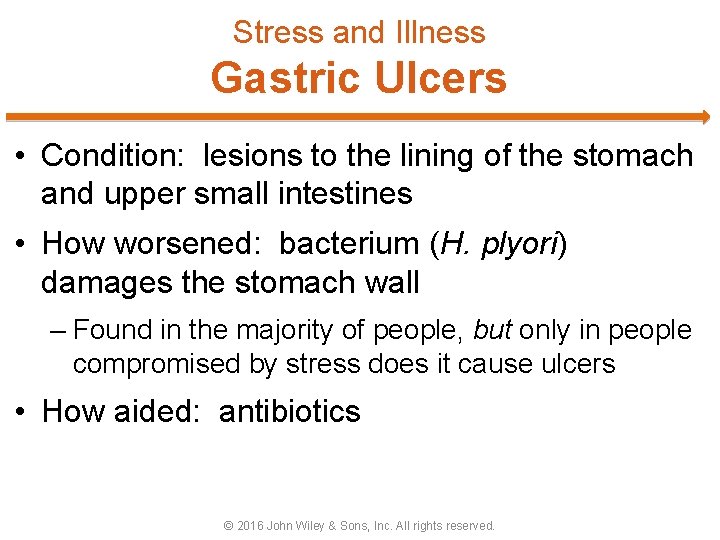 Stress and Illness
Gastric Ulcers

• Condition: lesions to the lining of the stomach and upper small intestines

• How worsened: bacterium (H. plyori) damages the stomach wall

– Found in the majority of people, but only in people compromised by stress does it cause ulcers

• How aided: antibiotics

© 2016 John Wiley & Sons, Inc. All rights reserved.